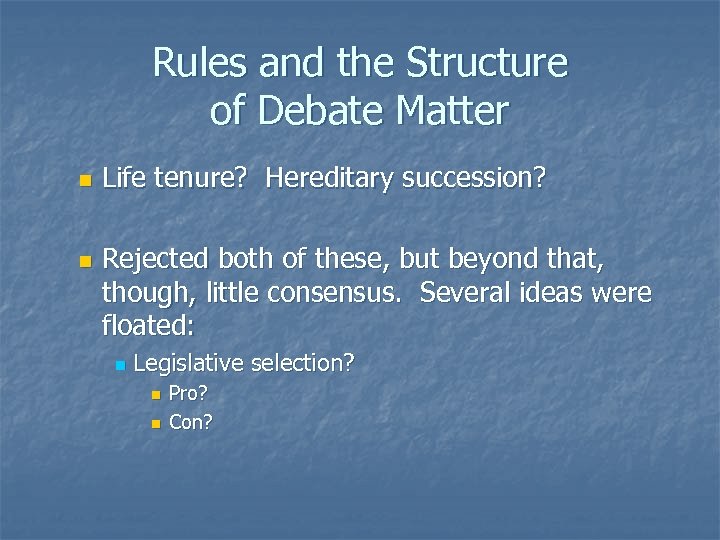 Rules and the Structure of Debate Matter

Life tenure?  Hereditary succession?

Rejected both of these, but beyond that, though, little consensus.  Several ideas were floated:

Legislative selection?

Pro?

Con?